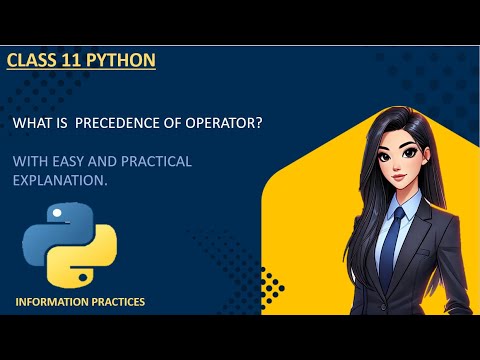 CLASS 11 PYTHON

WHAT IS PRECEDENCE OF OPERATOR?

WITH EASY AND PRACTICAL EXPLANATION.

INFORMATION PRACTICES